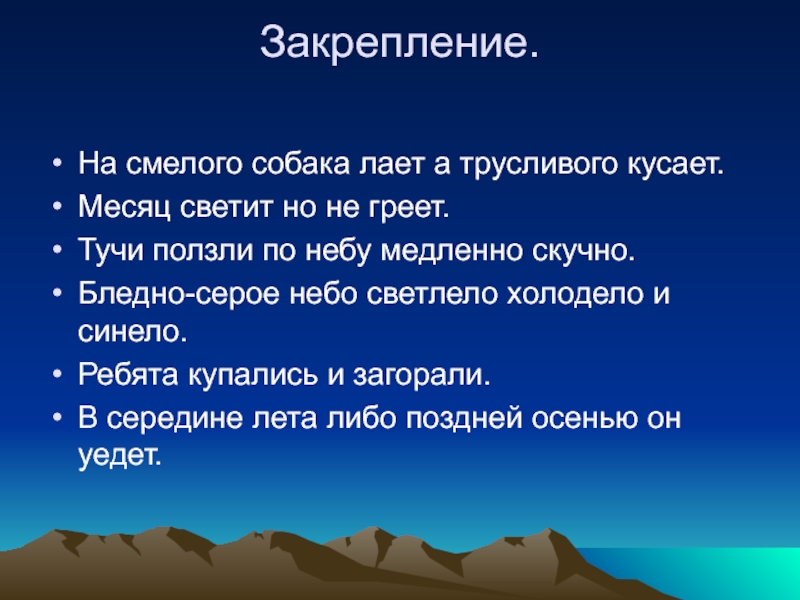 Закрепление.

• На смелого собака лает а трусливого кусает.
• Месяц светит но не греет.
• Тучи ползли по небу медленно скучно.
• Бледно-серое небо светлело холодело и синело.
• Ребята купались и загорали.
• В середине лета либо поздней осенью он уедет.